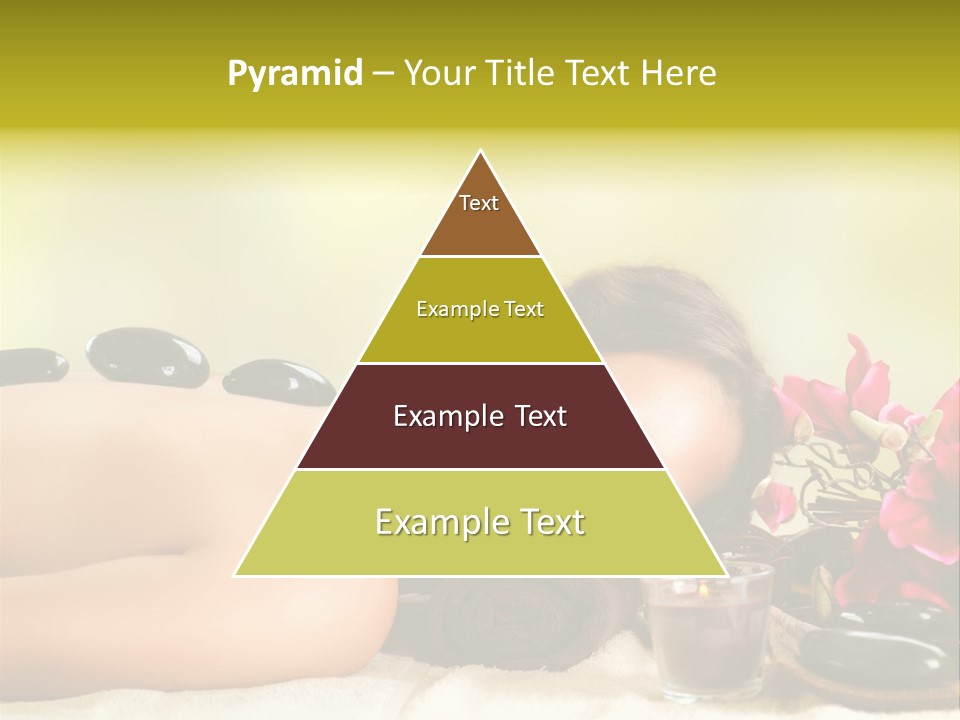 Pyramid – Your Title Text Here

Text

Example Text

Example Text

Example Text